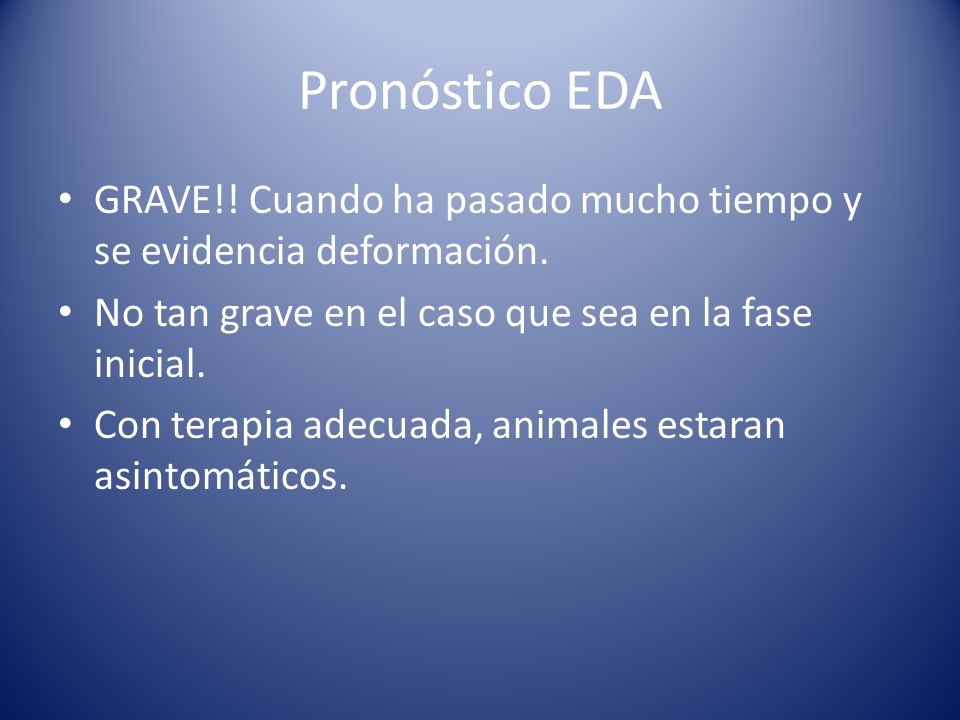 Pronóstico EDA

• GRAVE!! Cuando ha pasado mucho tiempo y se evidencia deformación.
• No tan grave en el caso que sea en la fase inicial.
• Con terapia adecuada, animales estaran asintomáticos.